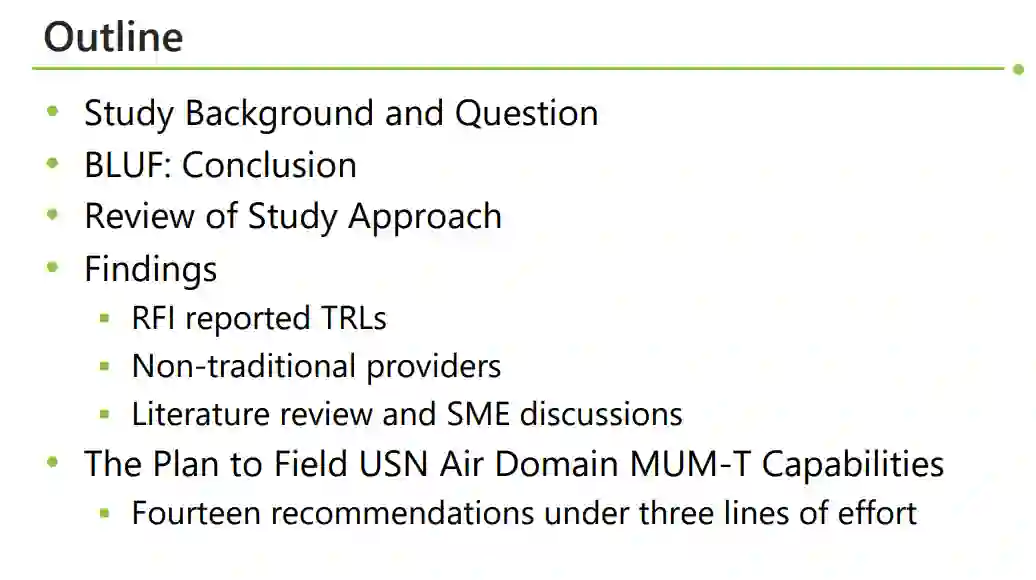 Outline

- Study Background and Question
- BLUF: Conclusion
- Review of Study Approach
- Findings
  - RFI reported TRLs
  - Non-traditional providers
  - Literature review and SME discussions
- The Plan to Field USN Air Domain MUM-T Capabilities
  - Fourteen recommendations under three lines of effort